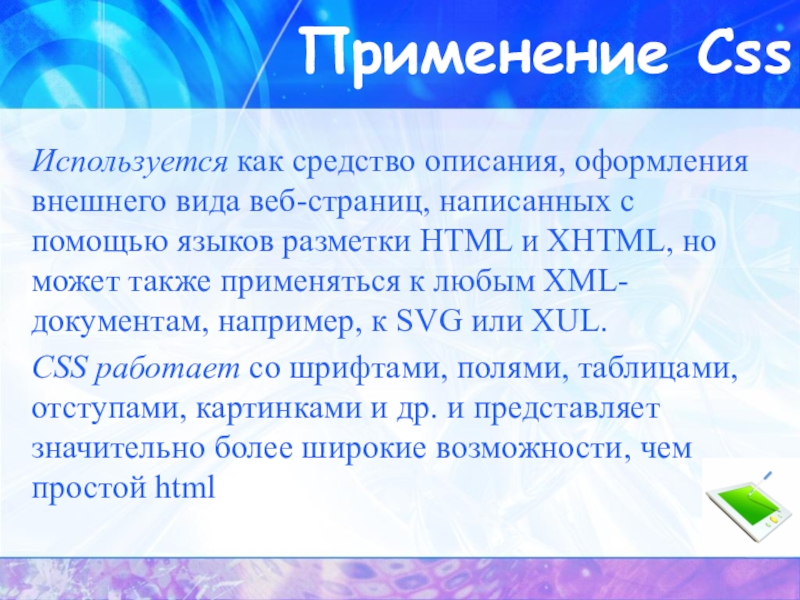 Применение Css

Используется как средство описания, оформления внешнего вида веб-страниц, написанных с помощью языков разметки HTML и XHTML, но может также применяться к любым XML-документам, например, к SVG или XUL.

CSS работает со шрифтами, полями, таблицами, отступами, картинками и др. и представляет значительно более широкие возможности, чем простой html